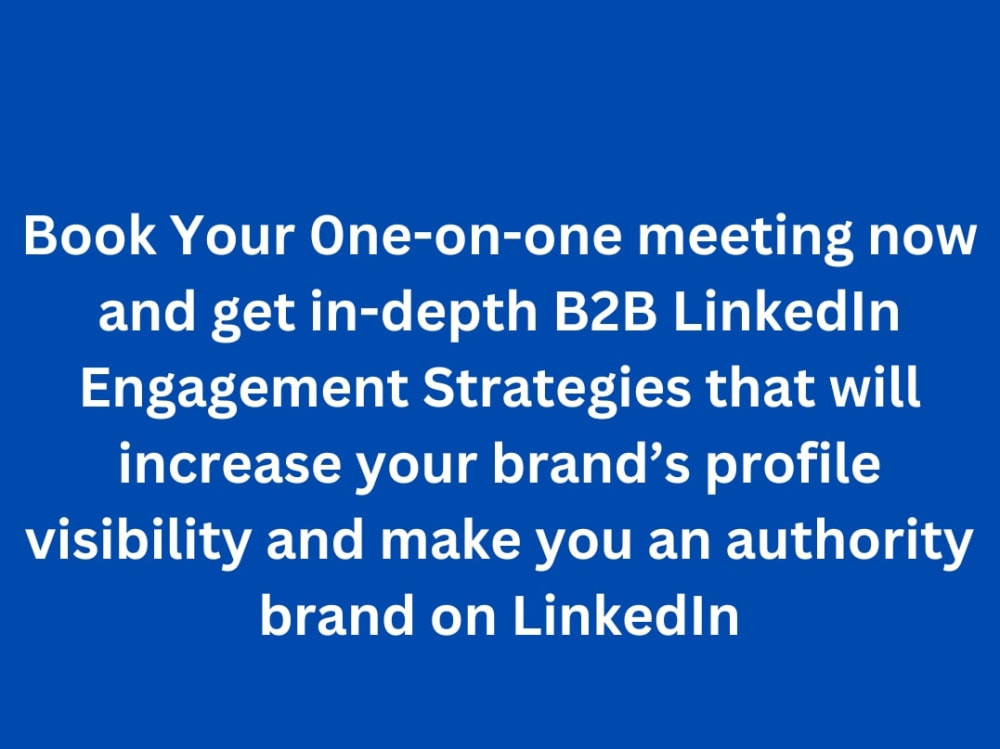 Book Your One-on-one meeting now and get in-depth B2B LinkedIn Engagement Strategies that will increase your brand’s profile visibility and make you an authority brand on LinkedIn